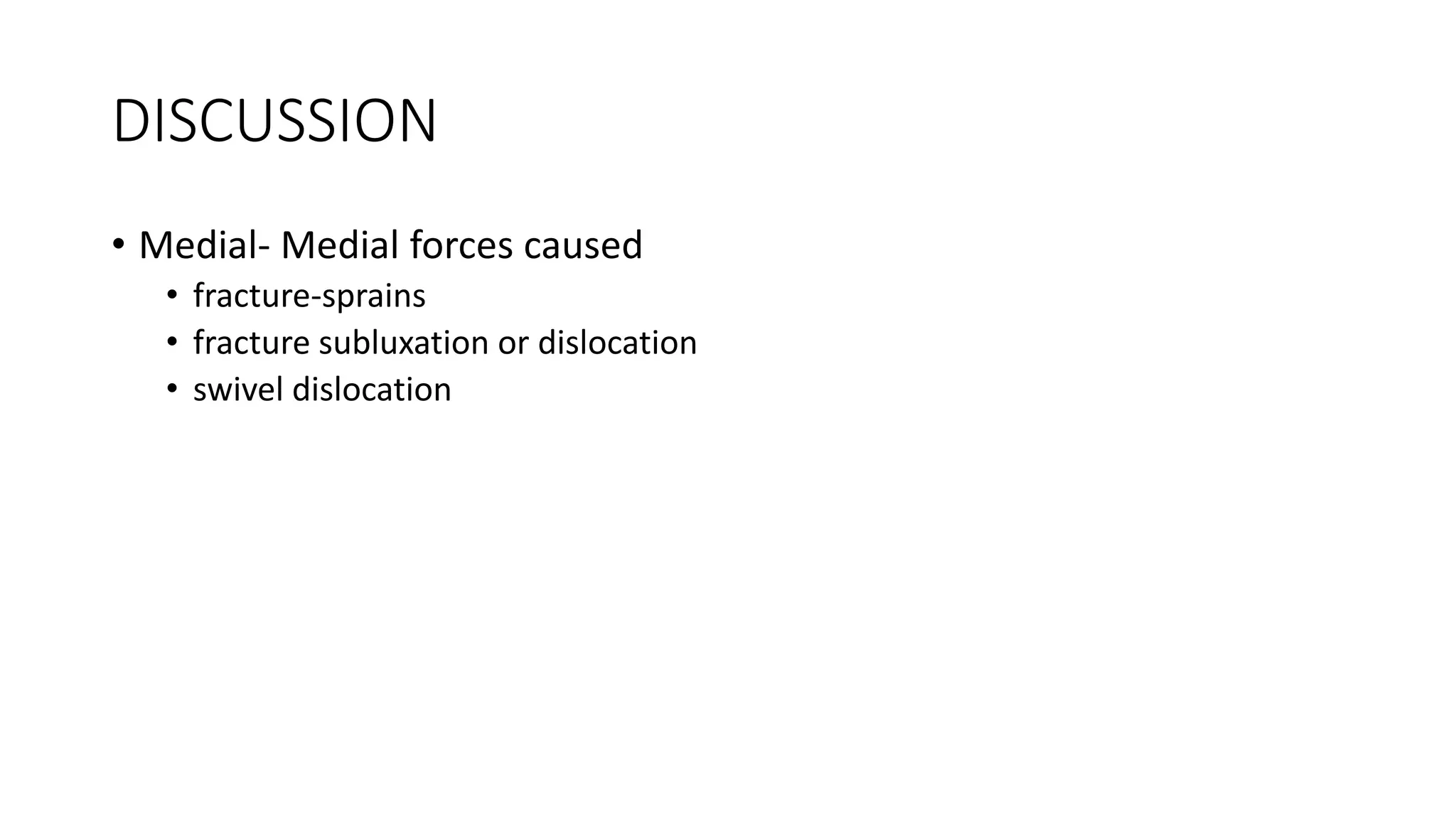 DISCUSSION

• Medial- Medial forces caused
  • fracture-sprains
  • fracture subluxation or dislocation
  • swivel dislocation